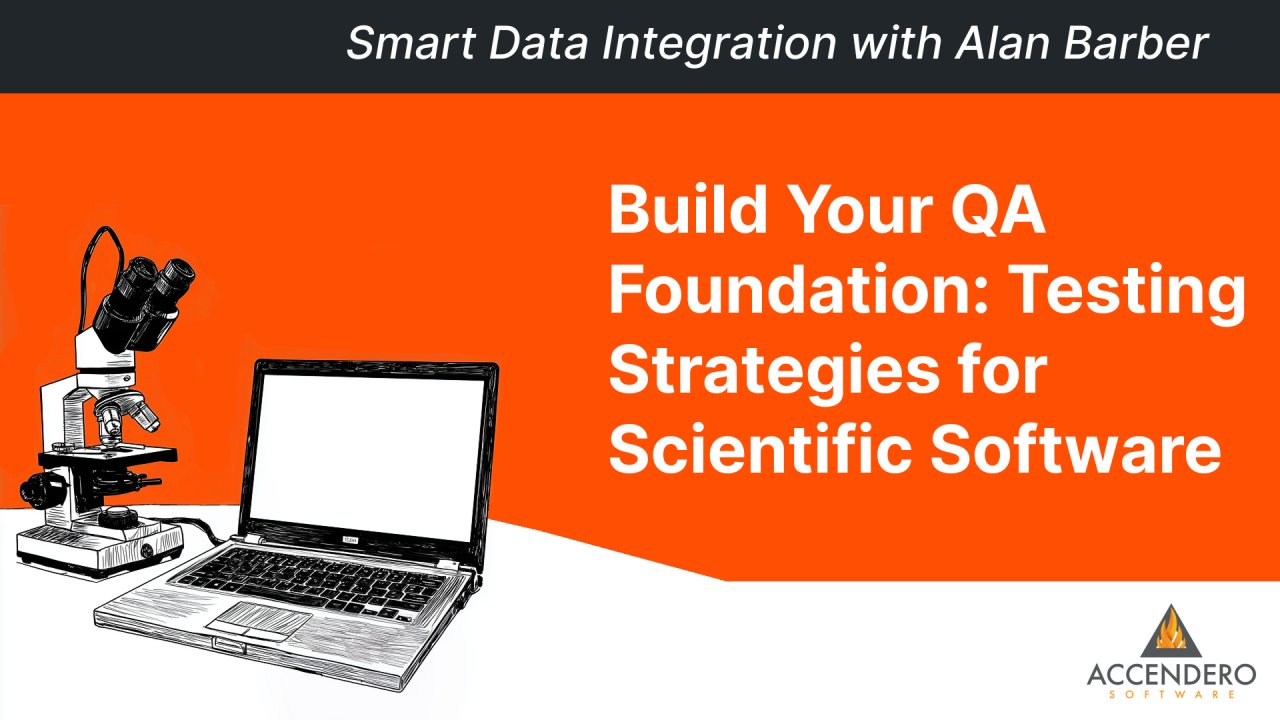 Smart Data Integration with Alan Barber

Build Your QA Foundation: Testing Strategies for Scientific Software

ACCENDERO
SOFTWARE